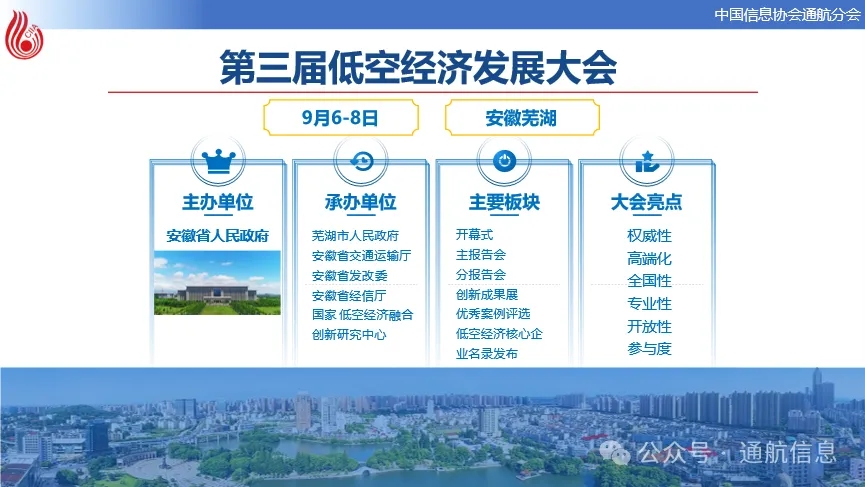 中国信息协会通航分会

第三届低空经济发展大会

9月6-8日

安徽芜湖

主办单位

安徽省人民政府

承办单位

芜湖市人民政府
安徽省交通运输厅
安徽省发改委
安徽省经信厅
国家 低空经济融合创新研究中心

主要板块

开幕式
主报告会
分报告会
创新成果展
优秀案例评选
低空经济核心企业名录发布

大会亮点

权威性
高端化
全国性
专业性
开放性
参与度

公众号 · 通航信息